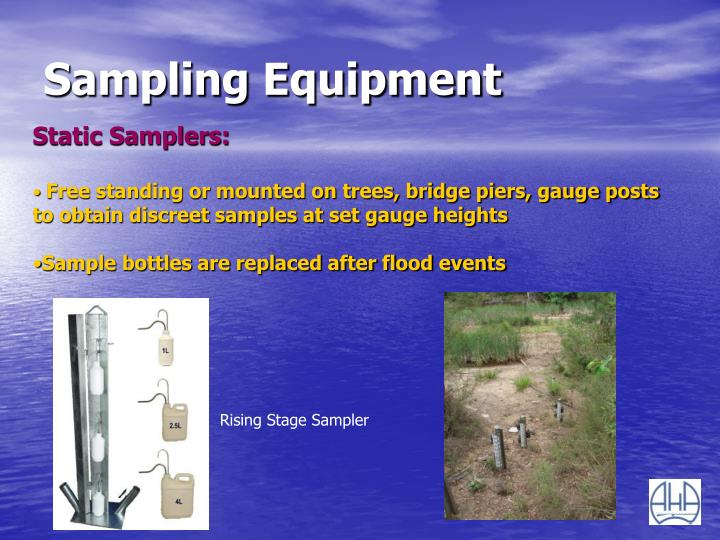 Sampling Equipment

Static Samplers:

• Free standing or mounted on trees, bridge piers, gauge posts to obtain discreet samples at set gauge heights

•Sample bottles are replaced after flood events

1L

2.5L

4L

Rising Stage Sampler

AHA